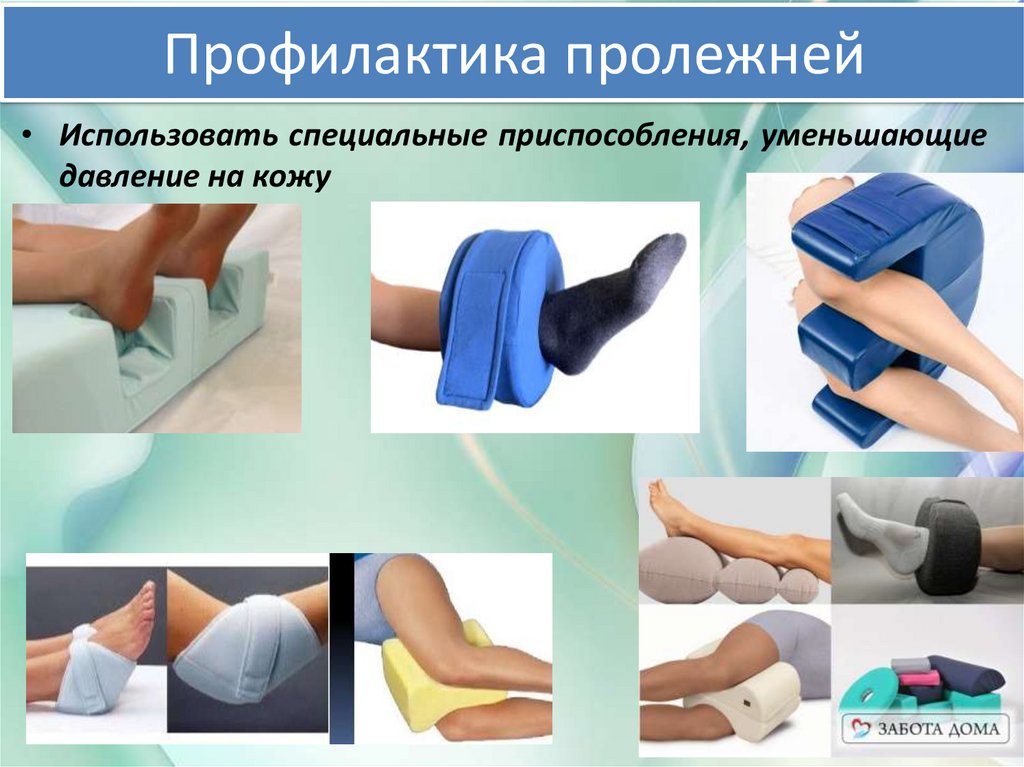 Профилактика пролежней

• Использовать специальные приспособления, уменьшающие давление на кожу

ЗАБОТА ДОМА